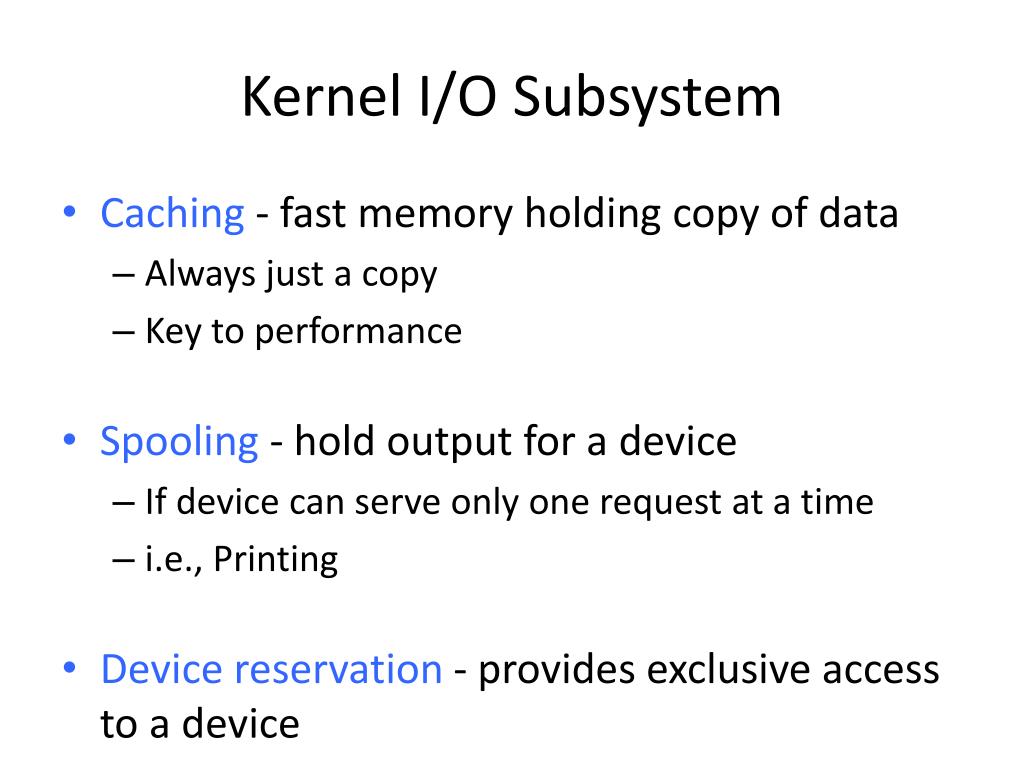 Kernel I/O Subsystem

• Caching - fast memory holding copy of data
– Always just a copy
– Key to performance

• Spooling - hold output for a device
– If device can serve only one request at a time
– i.e., Printing

• Device reservation - provides exclusive access to a device